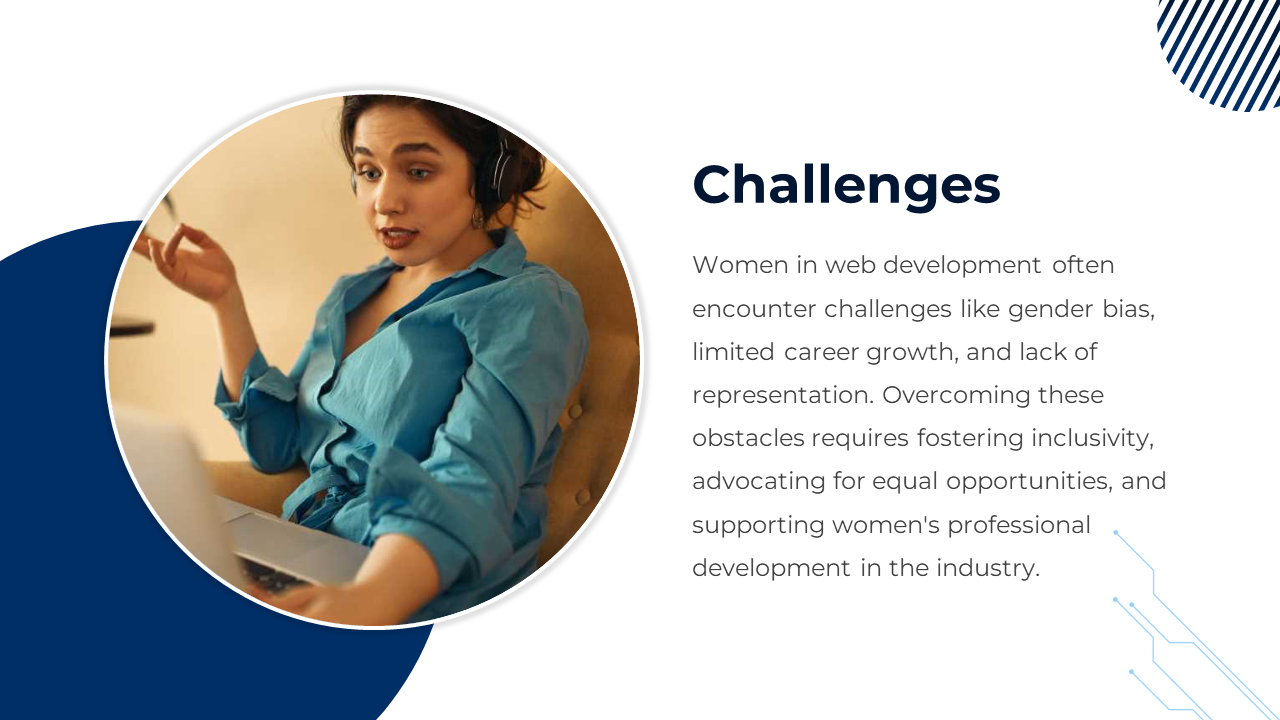 Challenges

Women in web development often encounter challenges like gender bias, limited career growth, and lack of representation. Overcoming these obstacles requires fostering inclusivity, advocating for equal opportunities, and supporting women's professional development in the industry.